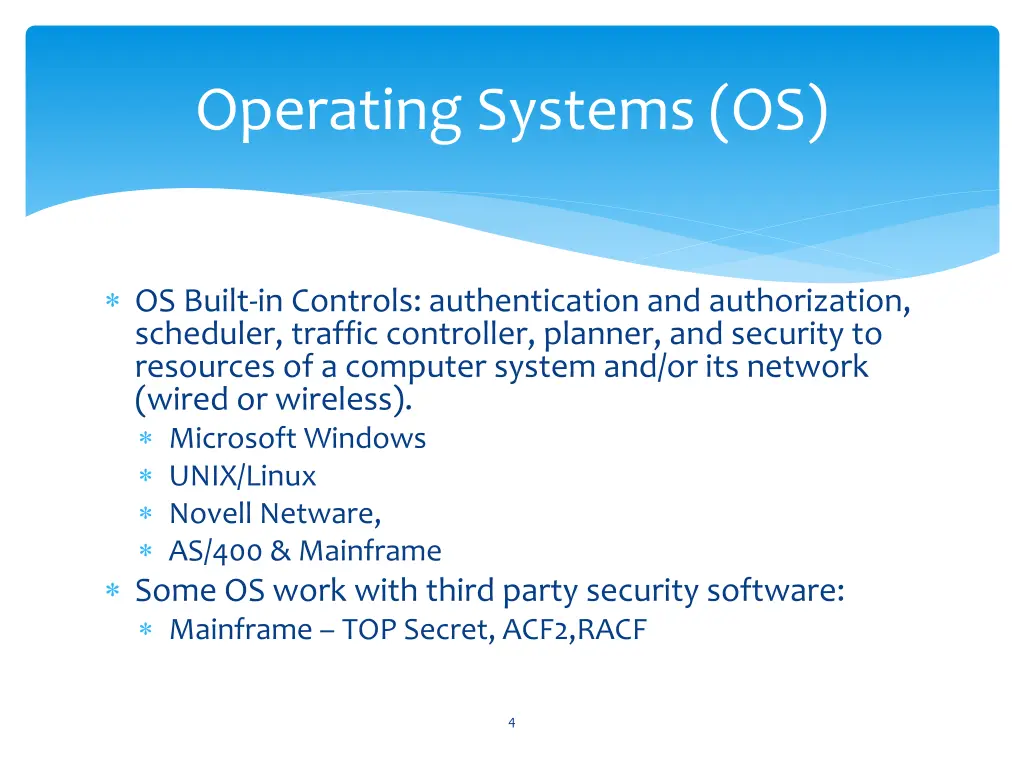 Operating Systems (OS)

∗ OS Built-in Controls: authentication and authorization, scheduler, traffic controller, planner, and security to resources of a computer system and/or its network (wired or wireless).
∗ Microsoft Windows
∗ UNIX/Linux
∗ Novell Netware,
∗ AS/400 & Mainframe
∗ Some OS work with third party security software:
∗ Mainframe – TOP Secret, ACF2,RACF

4